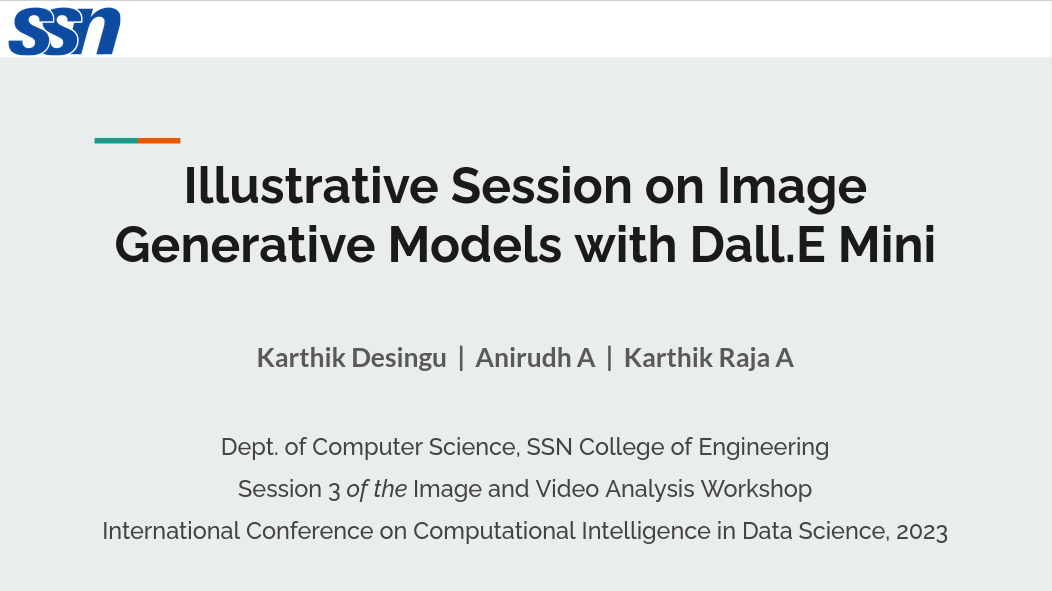 SSN

Illustrative Session on Image Generative Models with Dall.E Mini

Karthik Desingu | Anirudh A | Karthik Raja A

Dept. of Computer Science, SSN College of Engineering
Session 3 of the Image and Video Analysis Workshop
International Conference on Computational Intelligence in Data Science, 2023